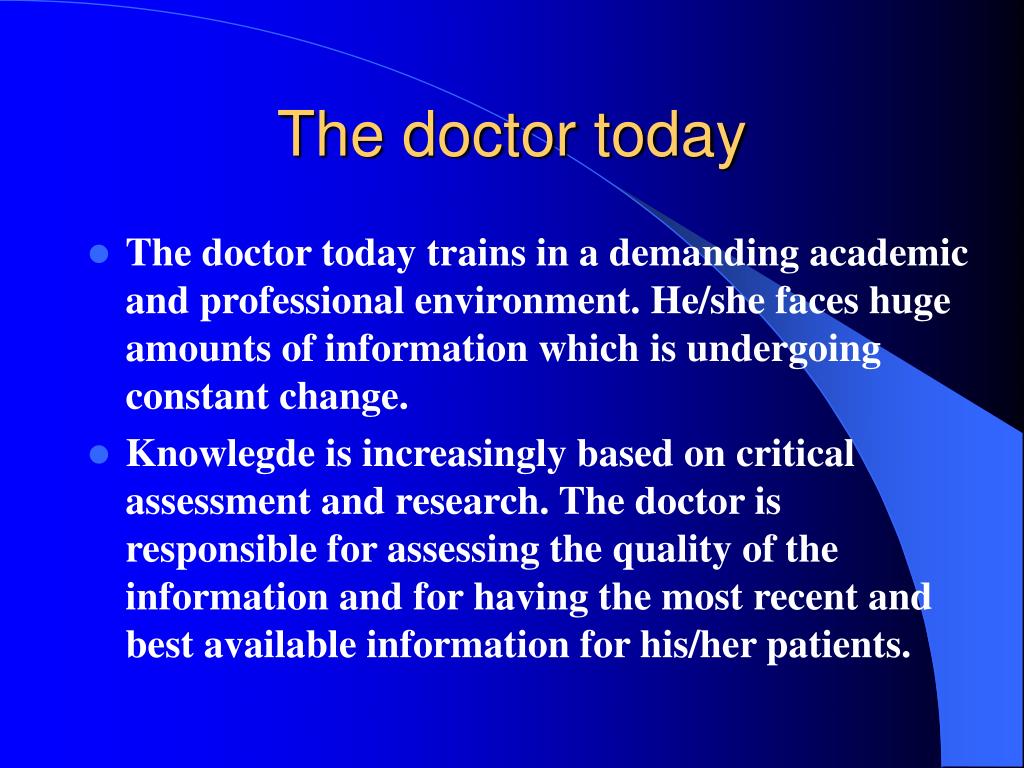 The doctor today

- The doctor today trains in a demanding academic and professional environment. He/she faces huge amounts of information which is undergoing constant change.
- Knowlegde is increasingly based on critical assessment and research. The doctor is responsible for assessing the quality of the information and for having the most recent and best available information for his/her patients.